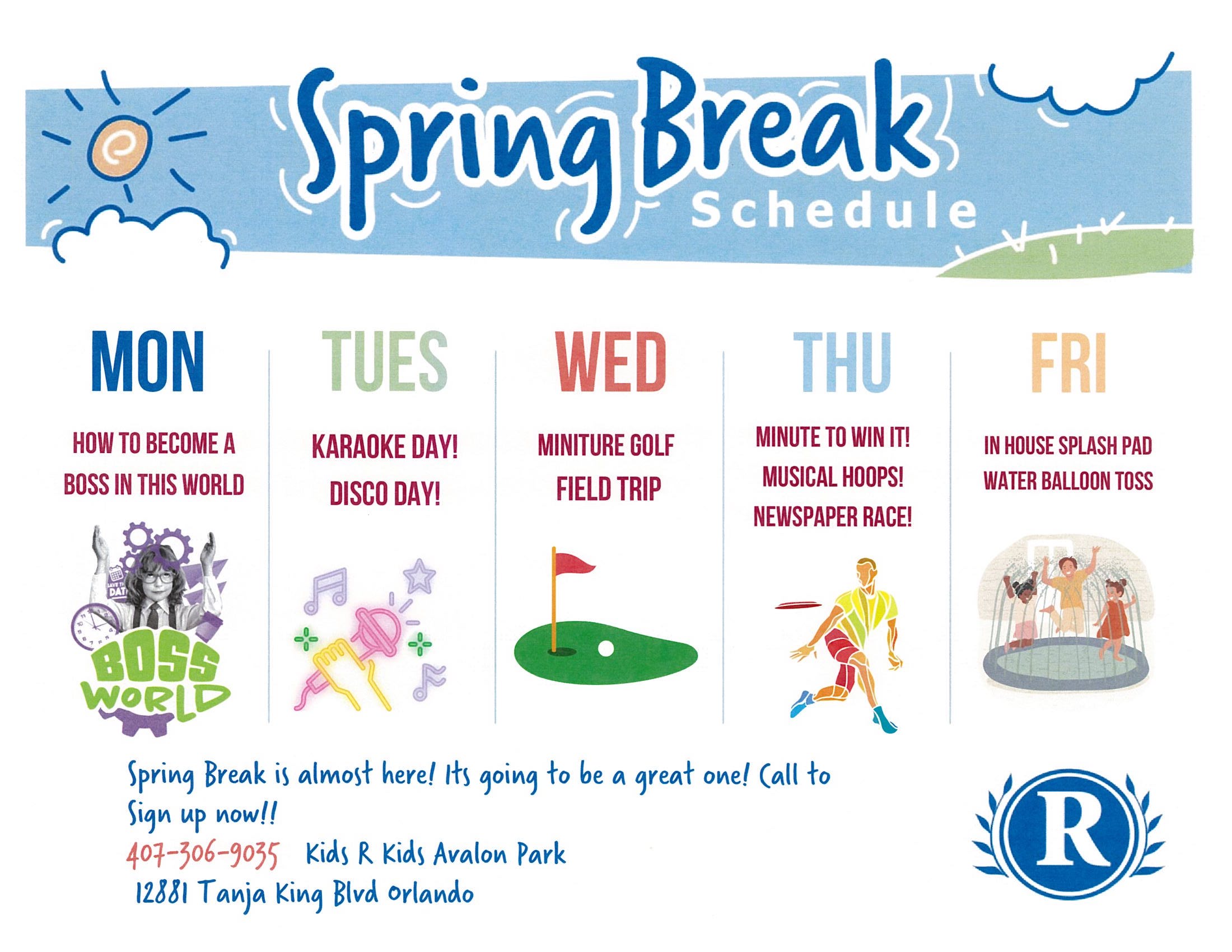 Spring Break
Schedule

MON

HOW TO BECOME A BOSS IN THIS WORLD

SAVE THE DATE

BOSS WORLD

TUES

KARAOKE DAY!

DISCO DAY!

WED

MINITURE GOLF FIELD TRIP

THU

MINUTE TO WIN IT!

MUSICAL HOOPS!

NEWSPAPER RACE!

FRI

IN HOUSE SPLASH PAD

WATER BALLOON TOSS

Spring Break is almost here! Its going to be a great one! Call to Sign up now!!

407-306-9035 Kids R Kids Avalon Park

12881 Tanja King Blvd Orlando

R